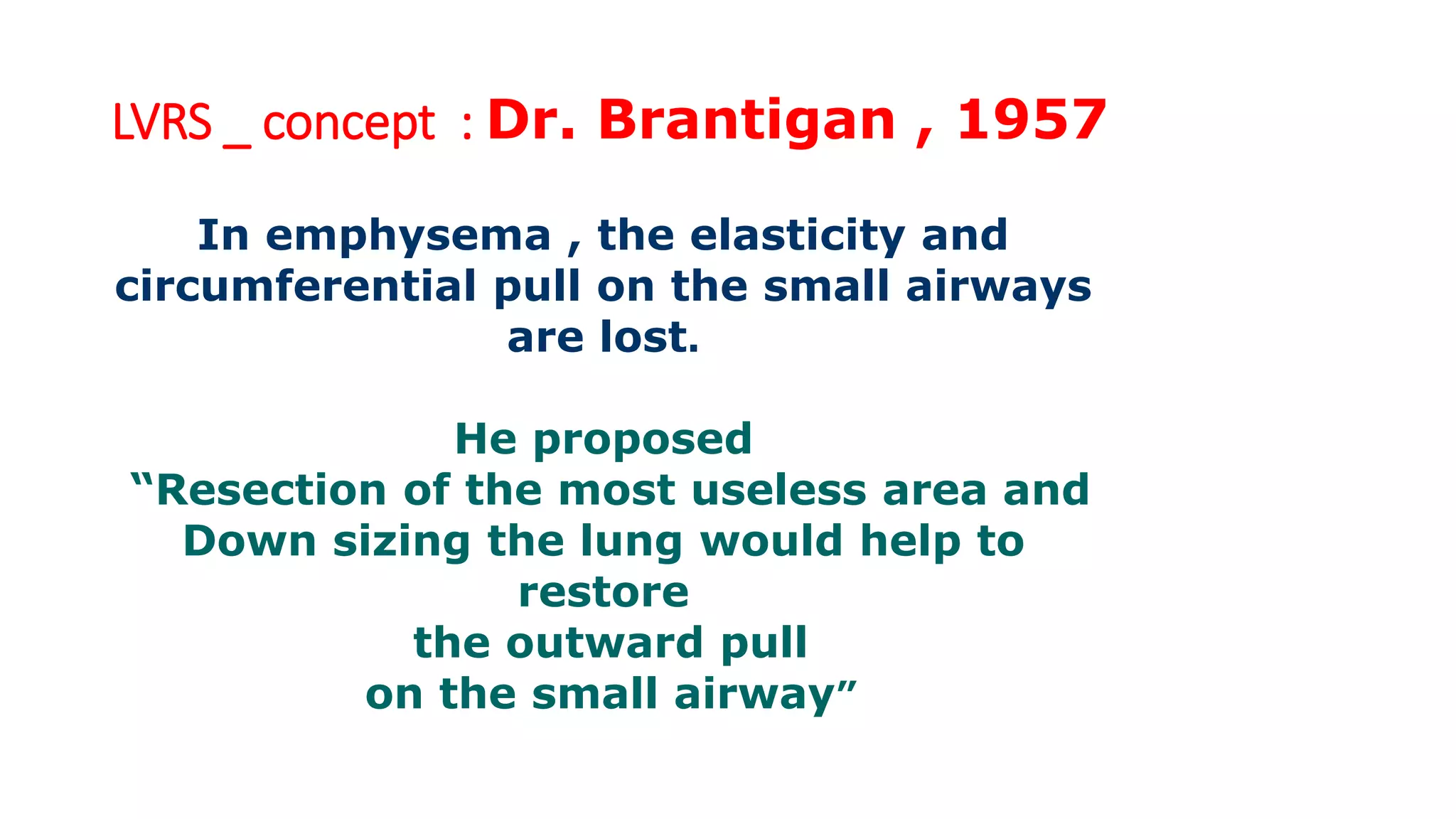 LVRS _ concept : Dr. Brantigan , 1957

In emphysema , the elasticity and circumferential pull on the small airways are lost.

He proposed
“Resection of the most useless area and Down sizing the lung would help to restore
the outward pull
on the small airway”